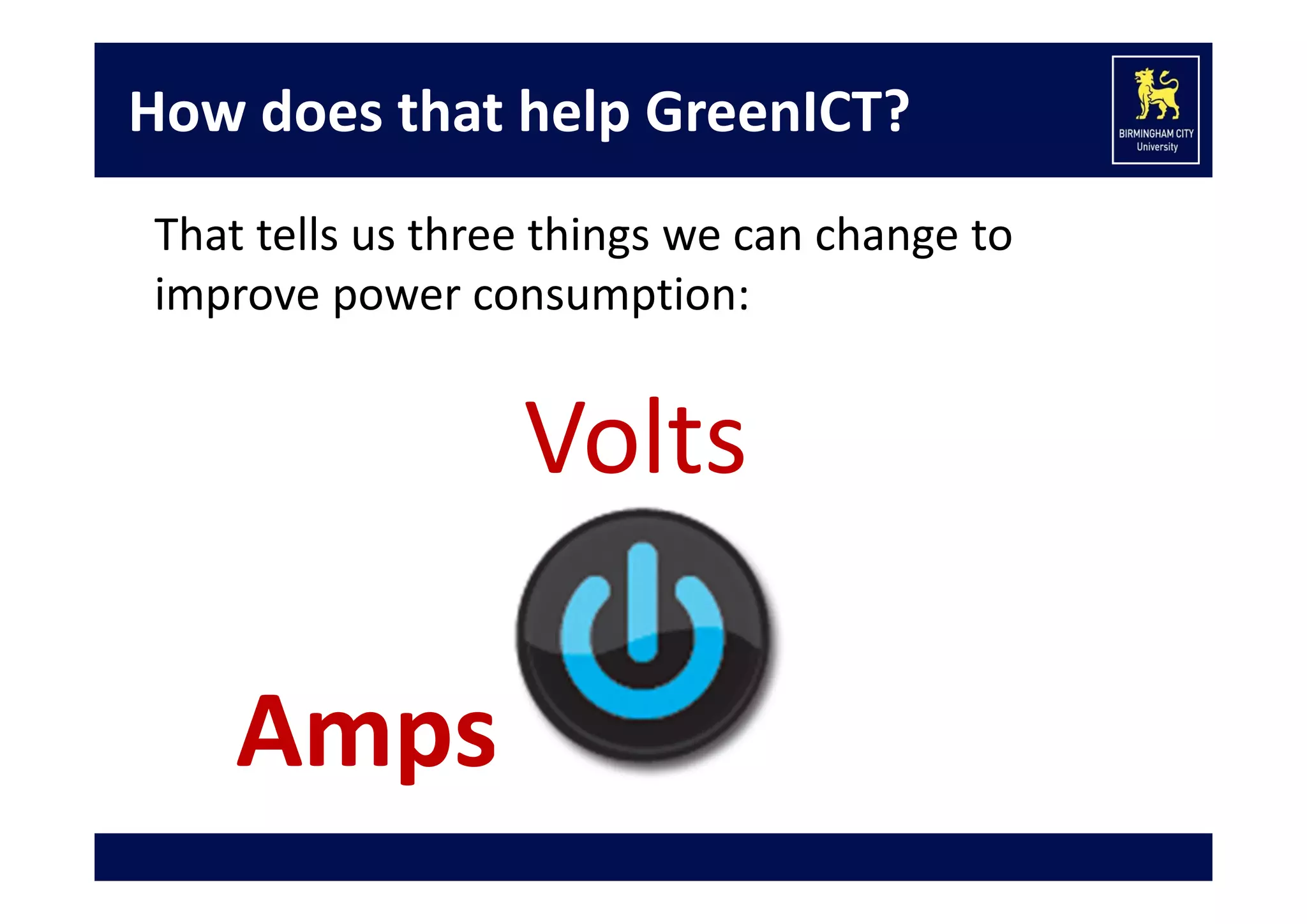 How does that help GreenICT?

BIRMINGHAM CITY University

That tells us three things we can change to improve power consumption:

Volts

Amps